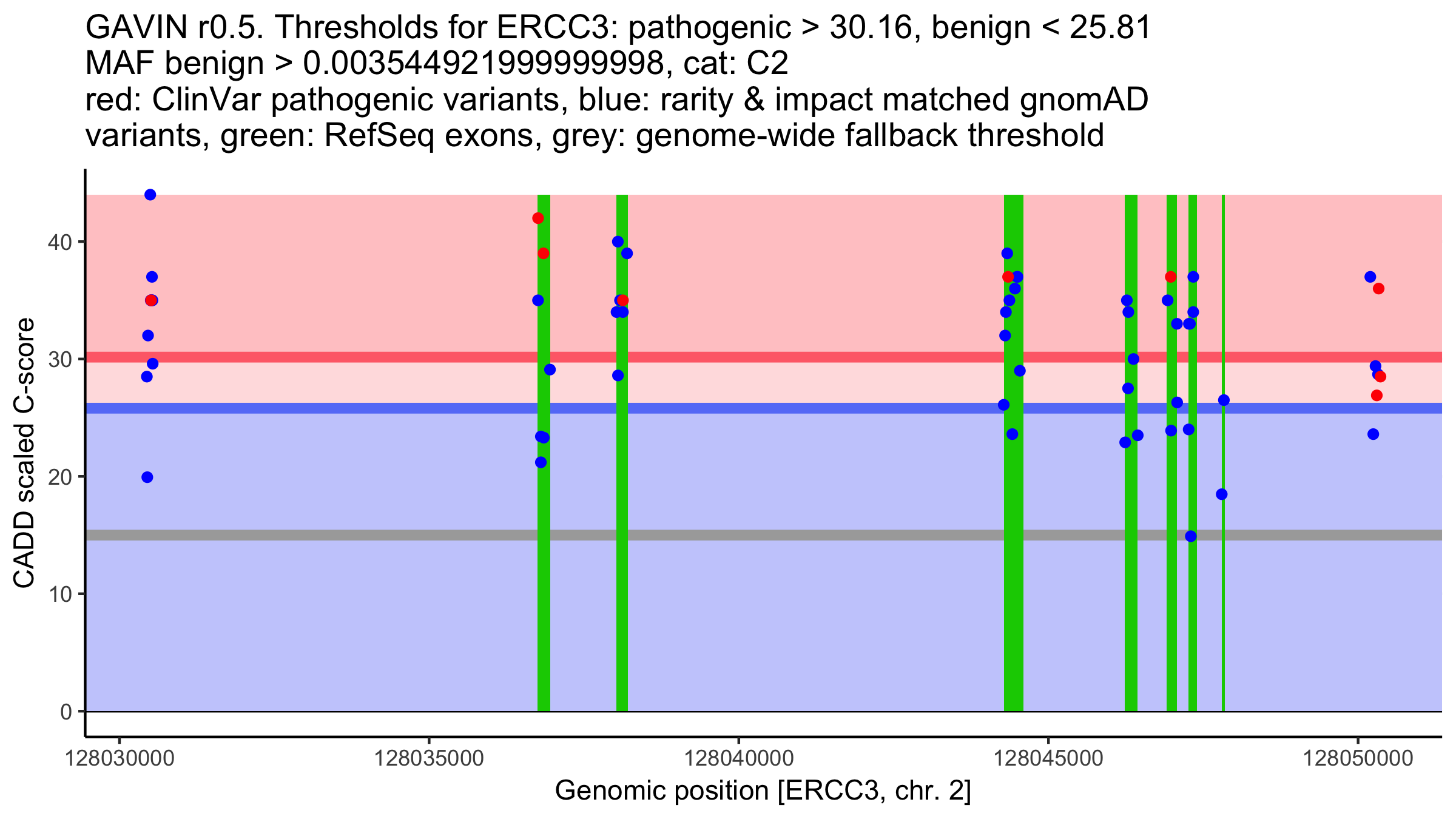 GAVIN r0.5. Thresholds for ERCC3: pathogenic > 30.16, benign < 25.81
MAF benign > 0.00354492199999998, cat: C2
red: ClinVar pathogenic variants, blue: rarity & impact matched gnomAD variants, green: RefSeq exons, grey: genome-wide fallback threshold

CADD scaled C-score

40
30
20
10
0

128030000
128035000
128040000
128045000
128050000

Genomic position [ERCC3, chr. 2]